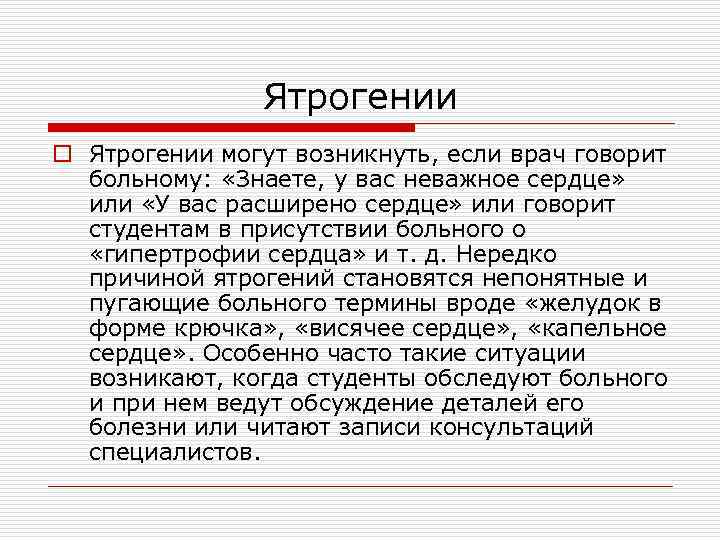 Ятрогении

Ятрогении могут возникнуть, если врач говорит больному: «Знаете, у вас неважное сердце» или «У вас расширено сердце» или говорит студентам в присутствии больного о «гипертрофии сердца» и т. д. Нередко причиной ятрогений становятся непонятные и пугающие больного термины вроде «желудок в форме крючка», «висячее сердце», «капельное сердце». Особенно часто такие ситуации возникают, когда студенты обследуют больного и при нем ведут обсуждение деталей его болезни или читают записи консультаций специалистов.